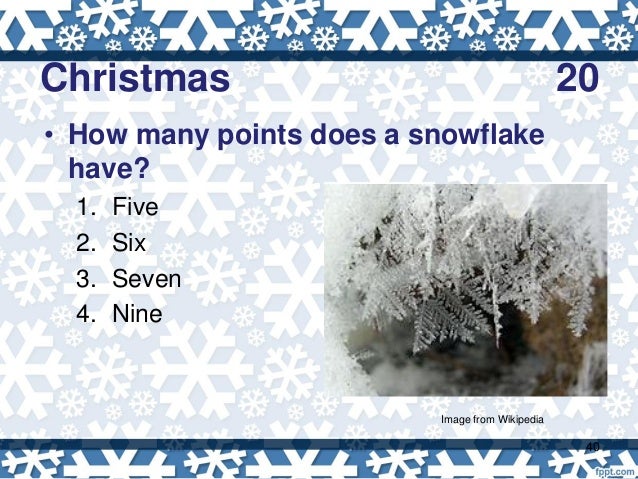 Christmas 20

• How many points does a snowflake have?

1. Five
2. Six
3. Seven
4. Nine

Image from Wikipedia

40

fppt.com